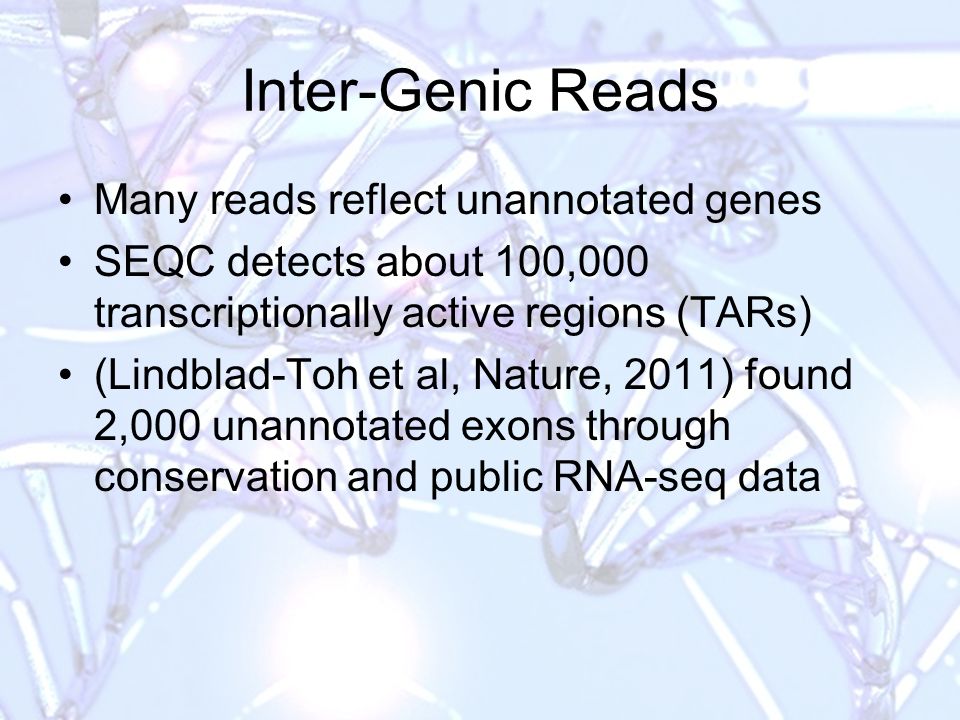 Inter-Genic Reads

• Many reads reflect unannotated genes
• SEQC detects about 100,000 transcriptionally active regions (TARs)
• (Lindblad-Toh et al, Nature, 2011) found 2,000 unannotated exons through conservation and public RNA-seq data